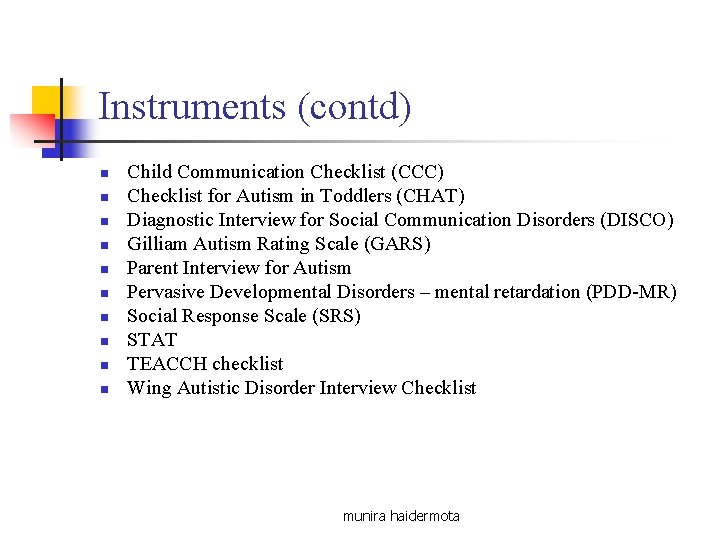 Instruments (contd)

- Child Communication Checklist (CCC)
- Checklist for Autism in Toddlers (CHAT)
- Diagnostic Interview for Social Communication Disorders (DISCO)
- Gilliam Autism Rating Scale (GARS)
- Parent Interview for Autism
- Pervasive Developmental Disorders – mental retardation (PDD-MR)
- Social Response Scale (SRS)
- STAT
- TEACCH checklist
- Wing Autistic Disorder Interview Checklist

munira haidermota